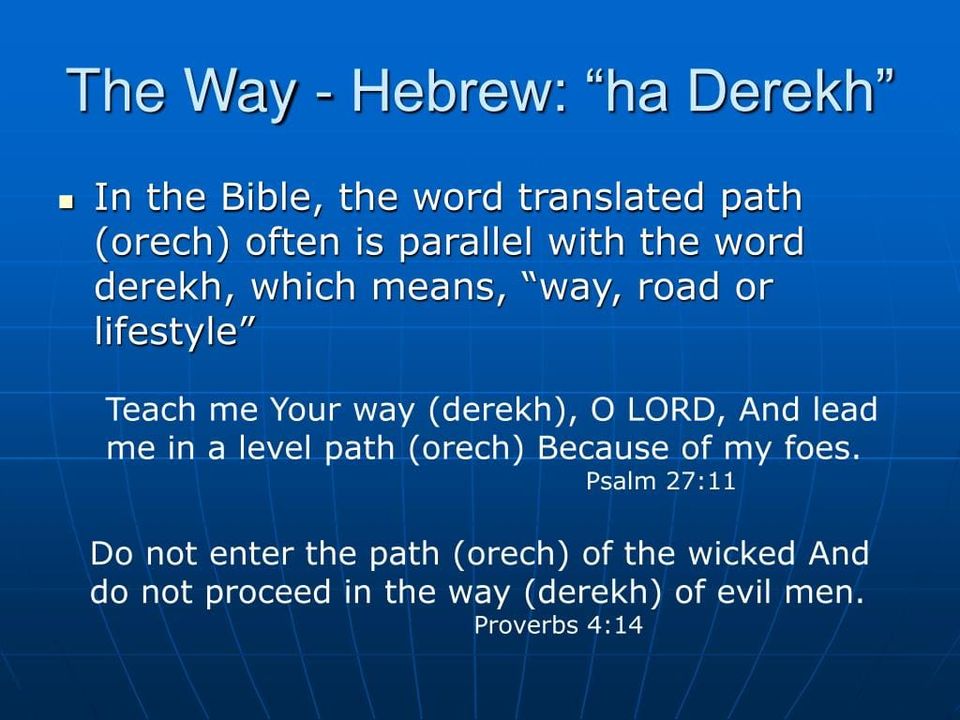 The Way - Hebrew: “ha Derekh”

▪ In the Bible, the word translated path (orech) often is parallel with the word derekh, which means, “way, road or lifestyle”

Teach me Your way (derekh), O LORD, And lead me in a level path (orech) Because of my foes.
Psalm 27:11

Do not enter the path (orech) of the wicked And do not proceed in the way (derekh) of evil men.
Proverbs 4:14